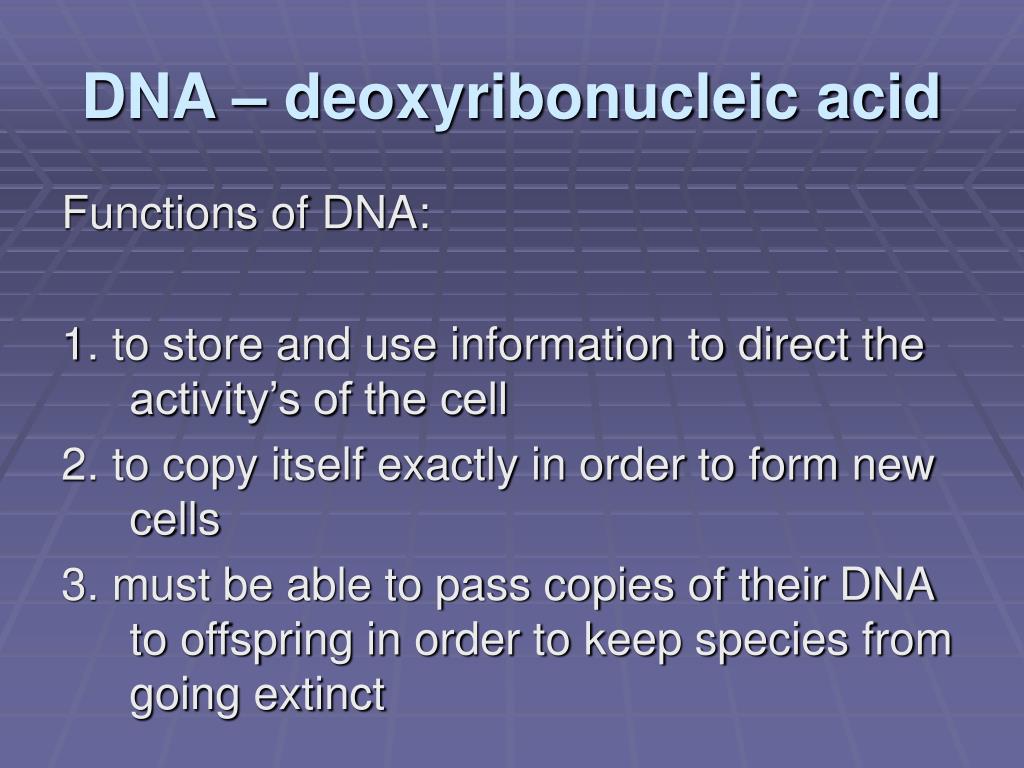 DNA – deoxyribonucleic acid

Functions of DNA:

1. to store and use information to direct the activity’s of the cell

2. to copy itself exactly in order to form new cells

3. must be able to pass copies of their DNA to offspring in order to keep species from going extinct